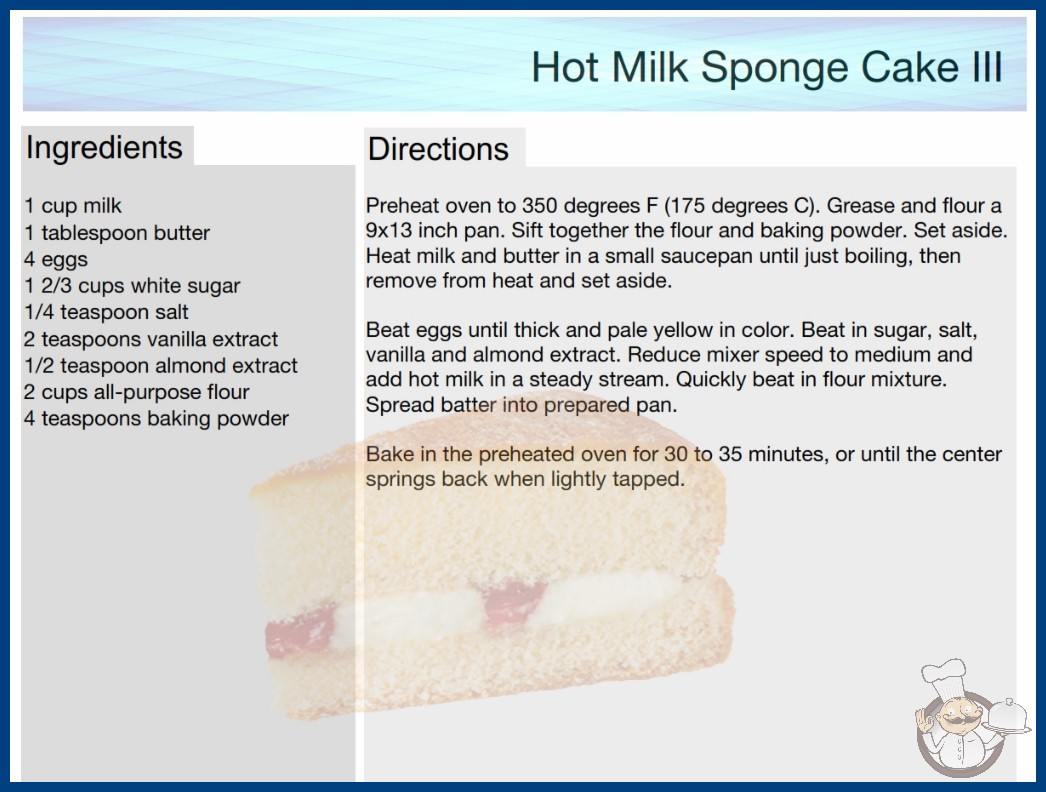 Hot Milk Sponge Cake III

Ingredients

1 cup milk
1 tablespoon butter
4 eggs
1 2/3 cups white sugar
1/4 teaspoon salt
2 teaspoons vanilla extract
1/2 teaspoon almond extract
2 cups all-purpose flour
4 teaspoons baking powder

Directions

Preheat oven to 350 degrees F (175 degrees C). Grease and flour a 9x13 inch pan. Sift together the flour and baking powder. Set aside. Heat milk and butter in a small saucepan until just boiling, then remove from heat and set aside.

Beat eggs until thick and pale yellow in color. Beat in sugar, salt, vanilla and almond extract. Reduce mixer speed to medium and add hot milk in a steady stream. Quickly beat in flour mixture. Spread batter into prepared pan.

Bake in the preheated oven for 30 to 35 minutes, or until the center springs back when lightly tapped.